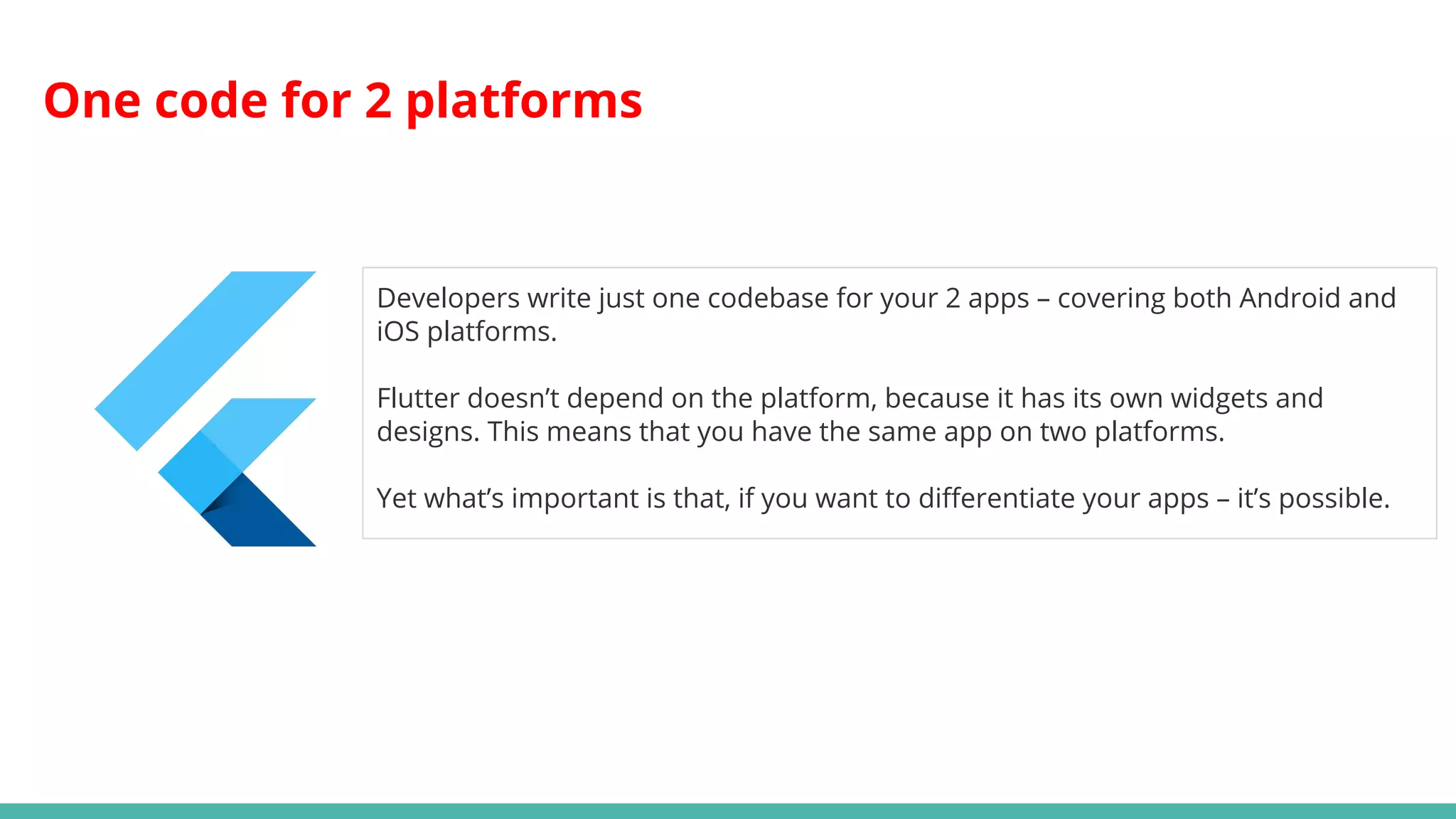 One code for 2 platforms

Developers write just one codebase for your 2 apps – covering both Android and iOS platforms.

Flutter doesn’t depend on the platform, because it has its own widgets and designs. This means that you have the same app on two platforms.

Yet what’s important is that, if you want to differentiate your apps – it’s possible.